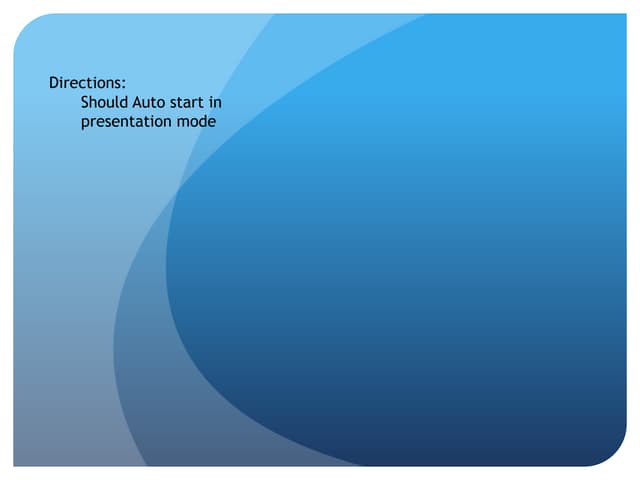 Directions:
Should Auto start in presentation mode